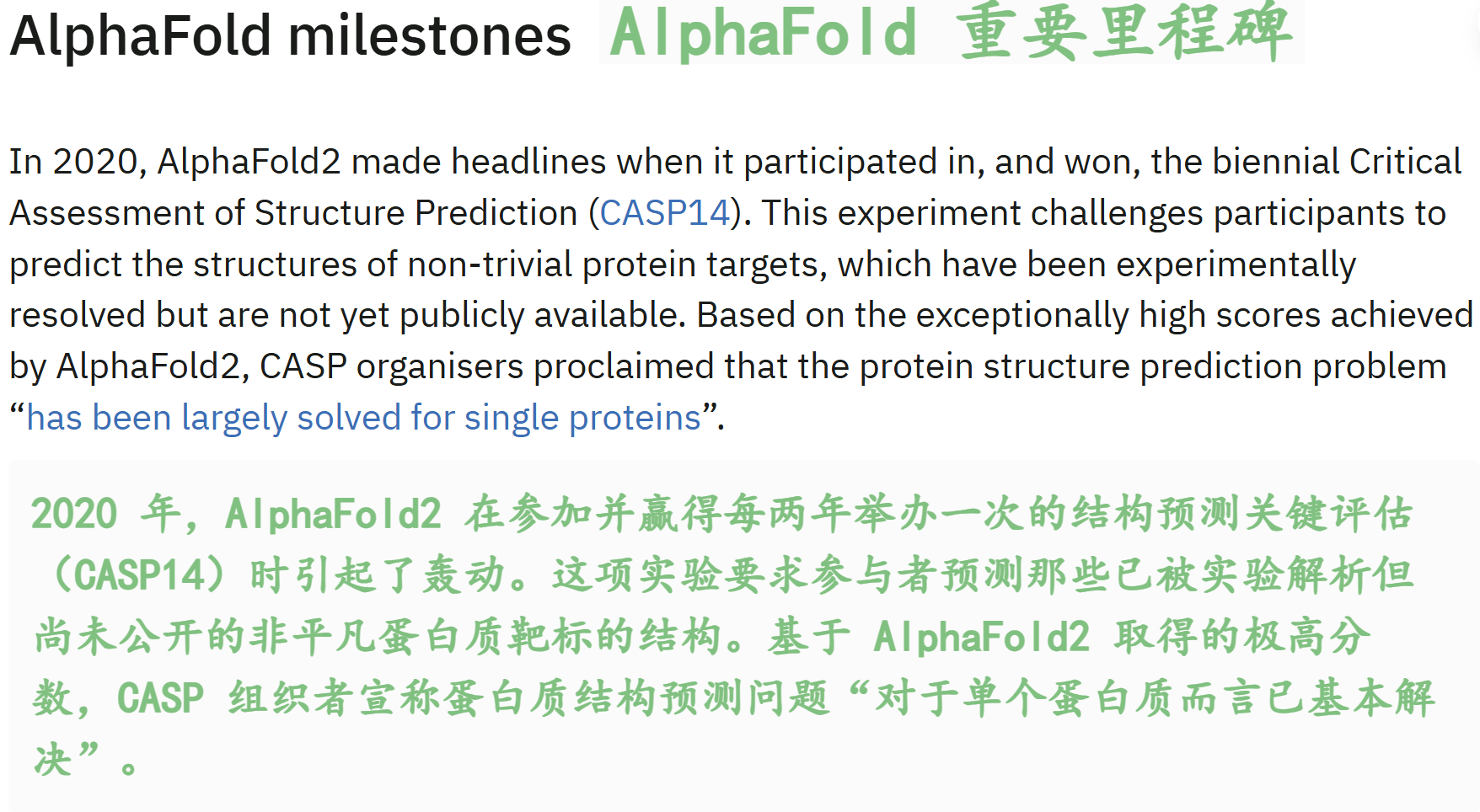 AlphaFold milestones AlphaFold 重要里程碑

In 2020, AlphaFold2 made headlines when it participated in, and won, the biennial Critical Assessment of Structure Prediction (CASP14). This experiment challenges participants to predict the structures of non-trivial protein targets, which have been experimentally resolved but are not yet publicly available. Based on the exceptionally high scores achieved by AlphaFold2, CASP organisers proclaimed that the protein structure prediction problem “has been largely solved for single proteins”.

2020 年，AlphaFold2 在参加并赢得每两年举办一次的结构预测关键评估（CASP14）时引起了轰动。这项实验要求参与者预测那些已被实验解析但尚未公开的非平凡蛋白质靶标的结构。基于 AlphaFold2 取得的极高分数，CASP 组织者宣称蛋白质结构预测问题“对于单个蛋白质而言已基本解决”。